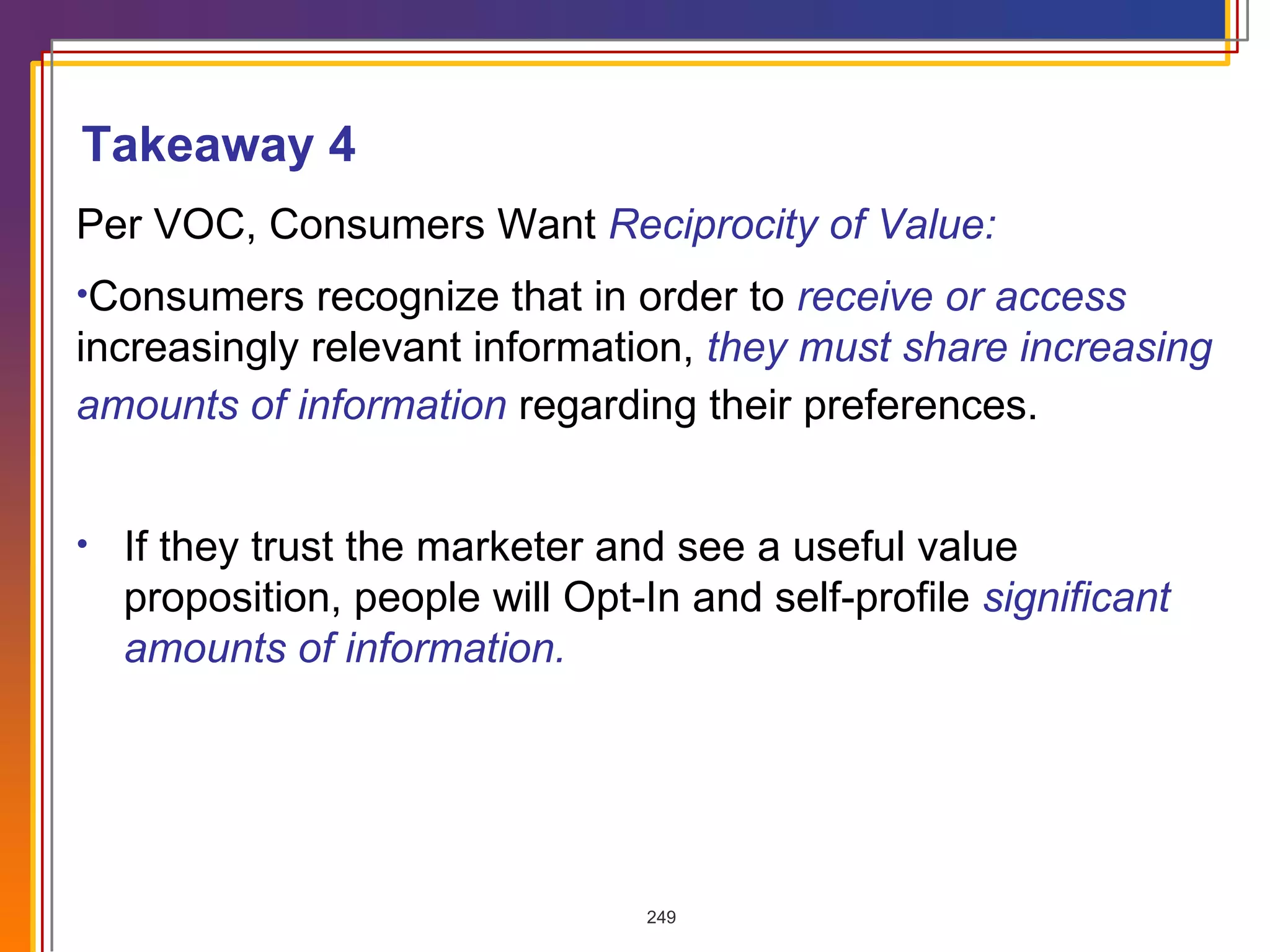 Takeaway 4

Per VOC, Consumers Want Reciprocity of Value:

•Consumers recognize that in order to receive or access increasingly relevant information, they must share increasing amounts of information regarding their preferences.

• If they trust the marketer and see a useful value proposition, people will Opt-In and self-profile significant amounts of information.

249